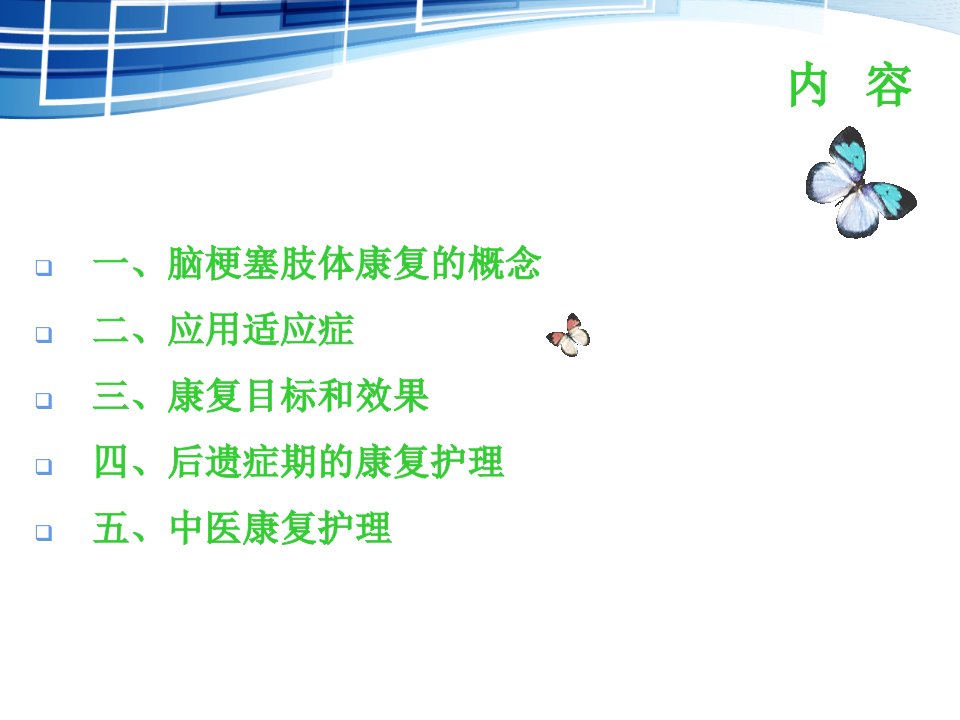 内 容

一、脑梗塞肢体康复的概念

二、应用适应症

三、康复目标和效果

四、后遗症期的康复护理

五、中医康复护理